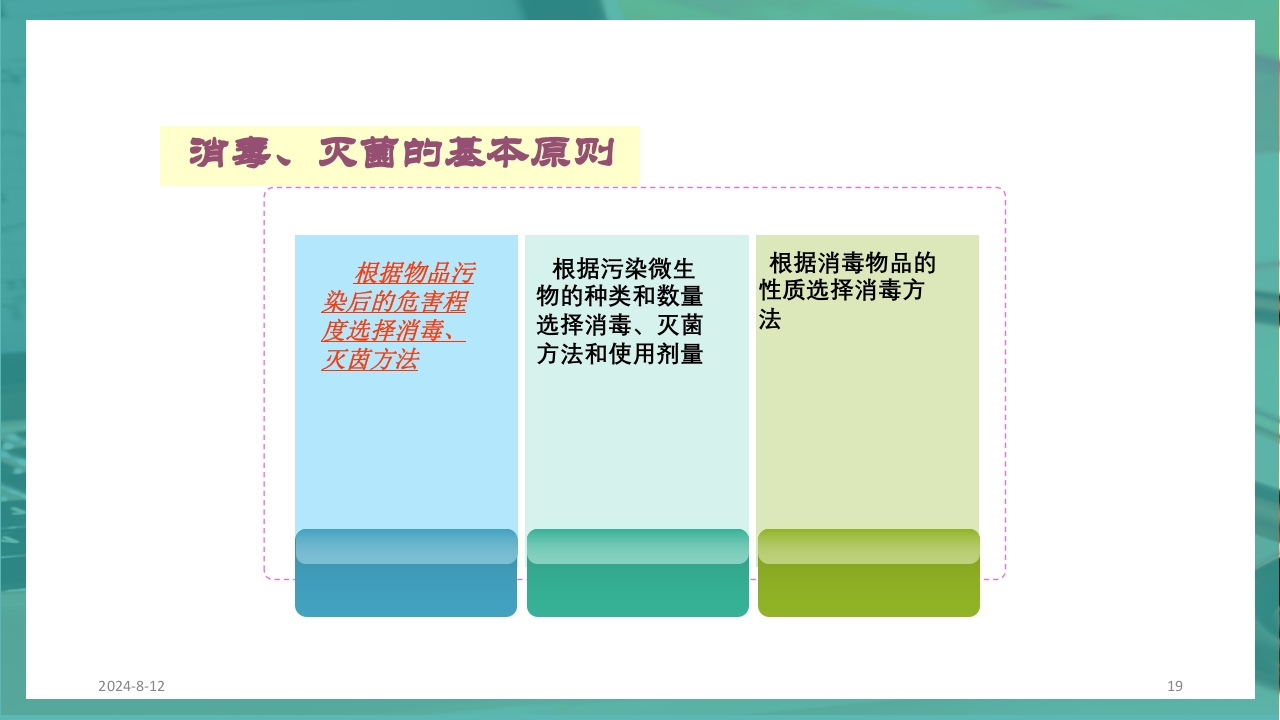 消毒、灭菌的基本原则

根据物品污染后的危害程度选择消毒、灭菌方法

根据污染微生物的种类和数量选择消毒、灭菌方法和使用剂量

根据消毒物品的性质选择消毒方法

2024-8-12

19